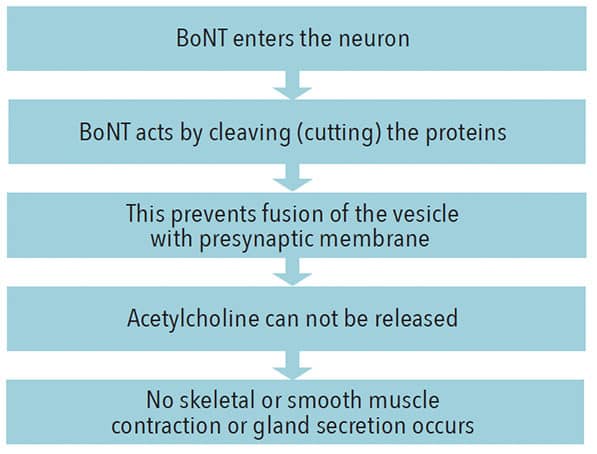 BoNT enters the neuron

BoNT acts by cleaving (cutting) the proteins

This prevents fusion of the vesicle with presynaptic membrane

Acetylcholine can not be released

No skeletal or smooth muscle contraction or gland secretion occurs